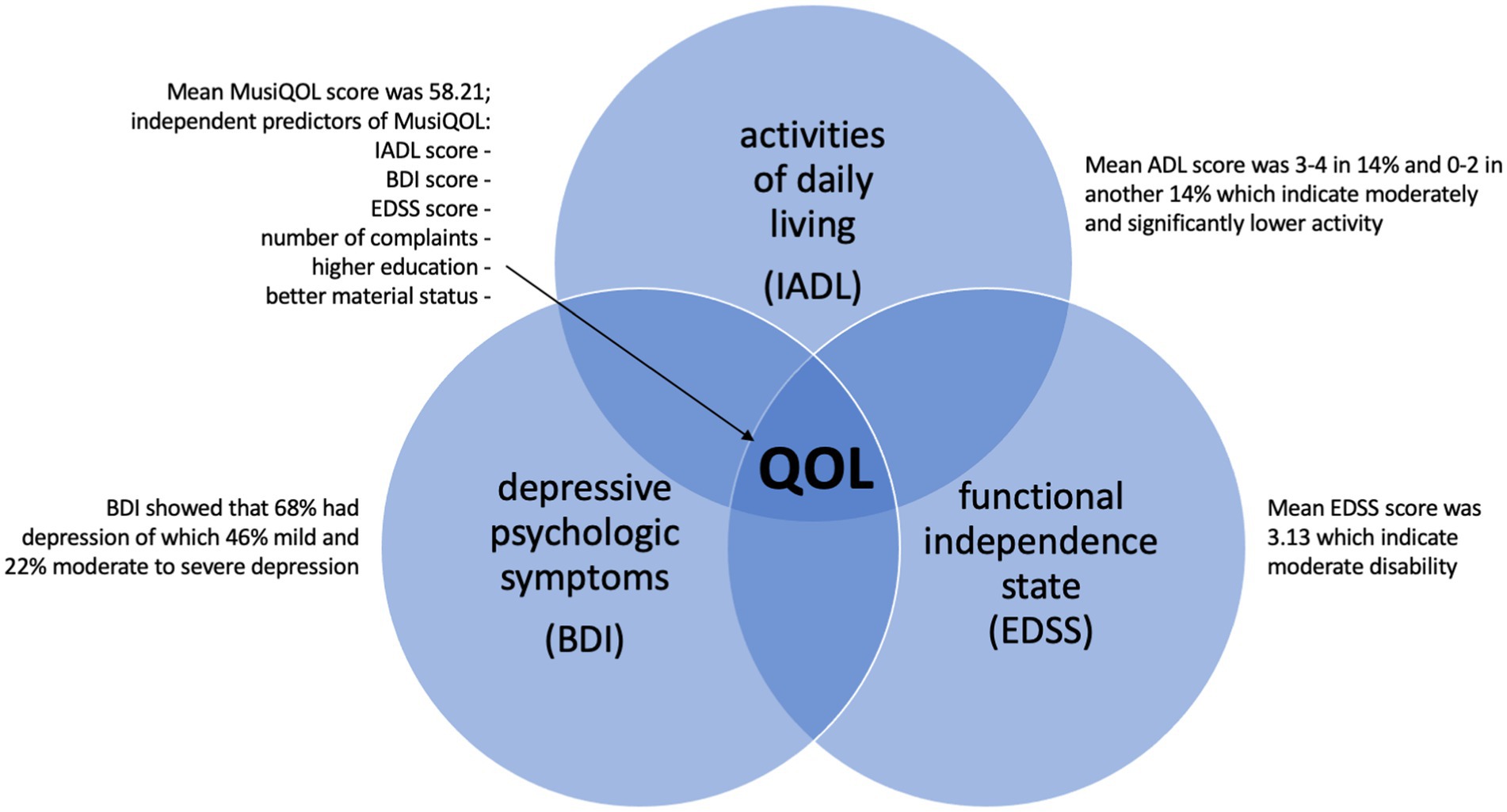 Mean MusiQOL score was 58.21; independent predictors of MusiQOL:
IADL score -
BDI score -
EDSS score -
number of complaints -
higher education -
better material status -

activities of daily living

(IADL)

Mean ADL score was 3-4 in 14% and 0-2 in another 14% which indicate moderately and significantly lower activity

QOL

BDI showed that 68% had depression of which 46% mild and 22% moderate to severe depression

depressive psychologic symptoms

(BDI)

functional independence state
(EDSS)

Mean EDSS score was 3.13 which indicate moderate disability